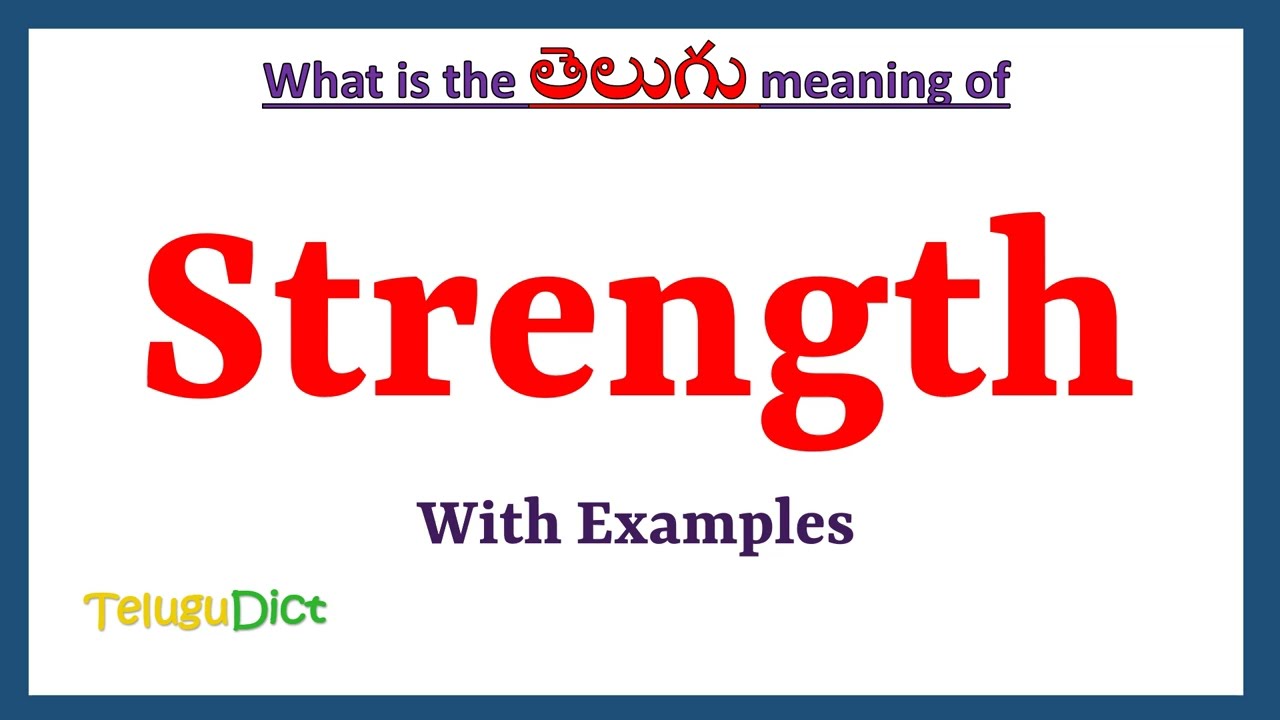 What is the తెలుగు meaning of

Strength

With Examples

TeluguDict